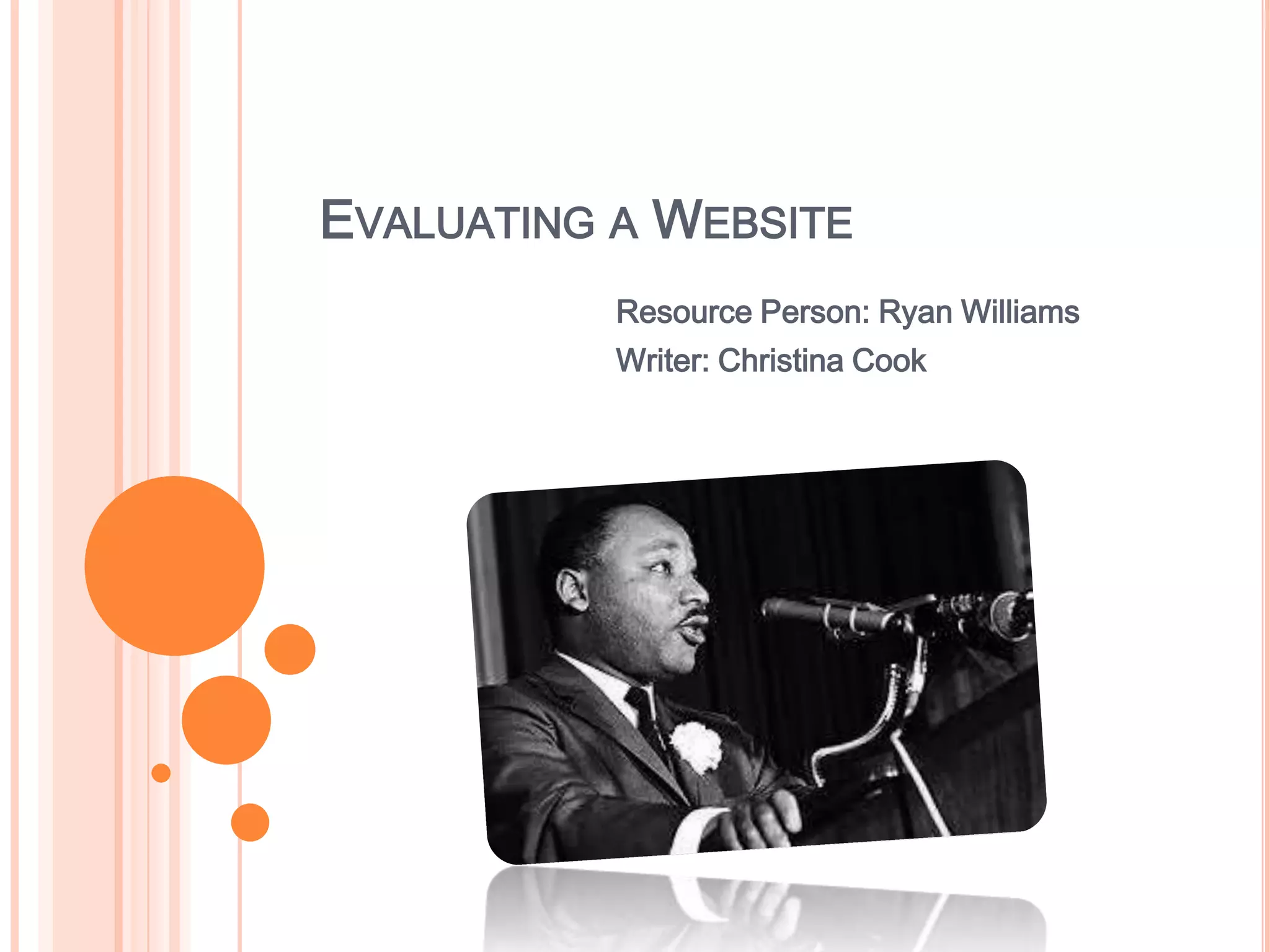 EVALUATING A WEBSITE

Resource Person: Ryan Williams
Writer: Christina Cook